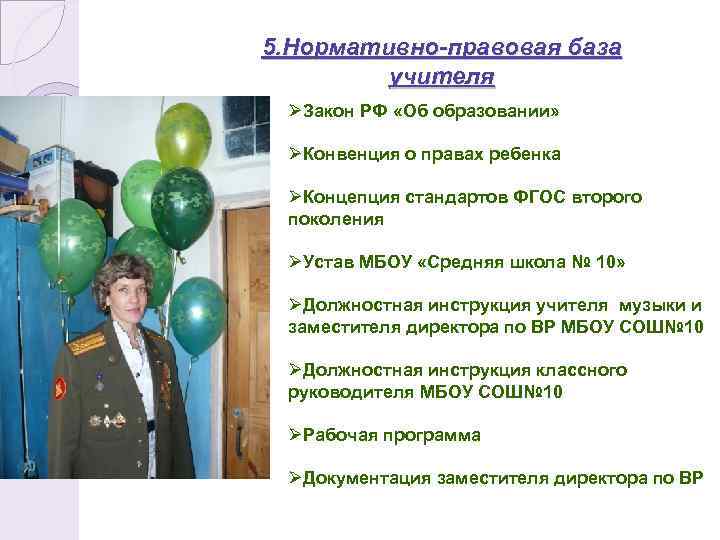 5.Нормативно-правовая база учителя

➢Закон РФ «Об образовании»

➢Конвенция о правах ребенка

➢Концепция стандартов ФГОС второго поколения

➢Устав МБОУ «Средняя школа № 10»

➢Должностная инструкция учителя музыки и заместителя директора по ВР МБОУ СОШ№10

➢Должностная инструкция классного руководителя МБОУ СОШ№10

➢Рабочая программа

➢Документация заместителя директора по ВР